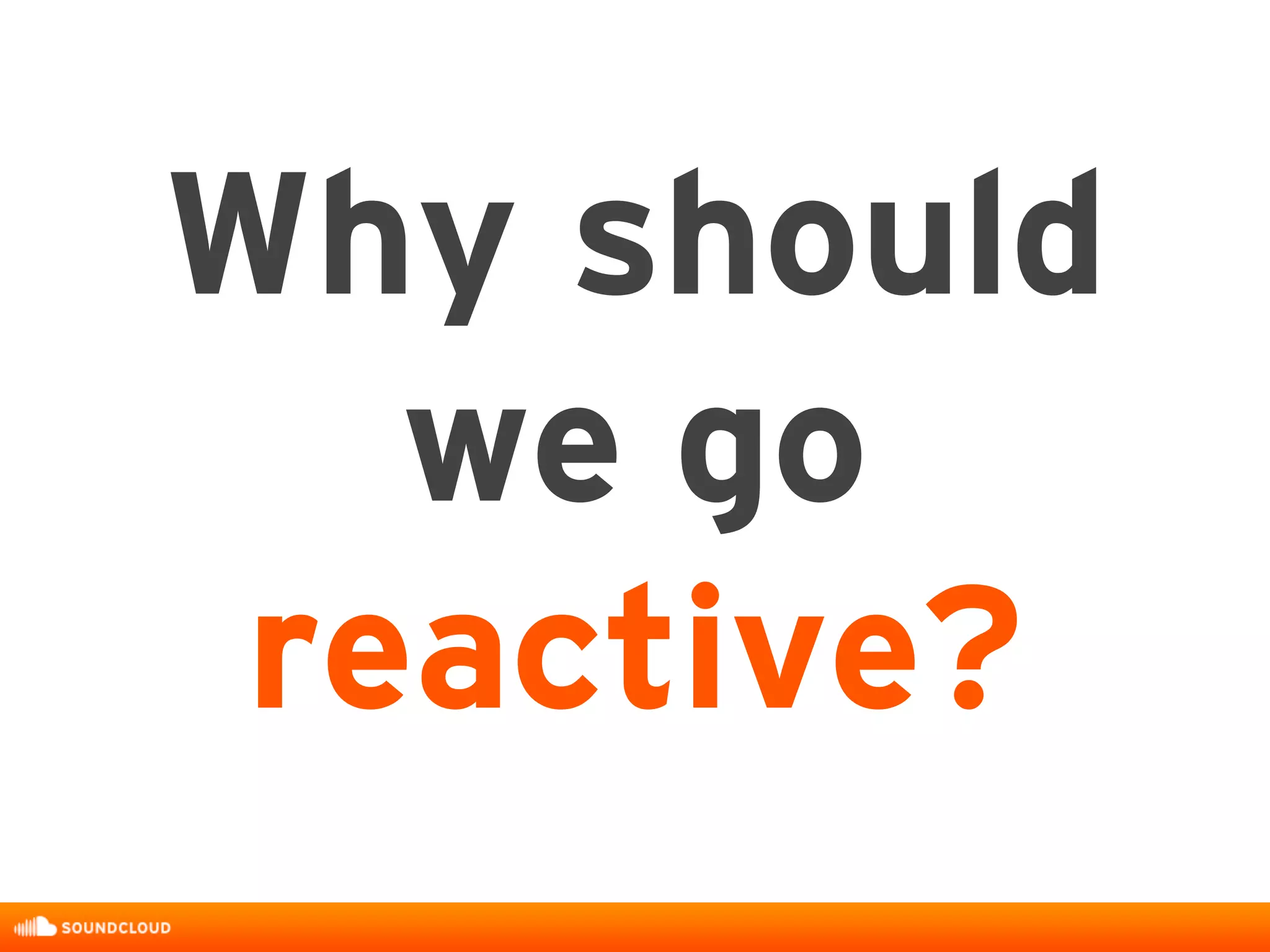 Why should we go reactive?

SOUNDCLOUD